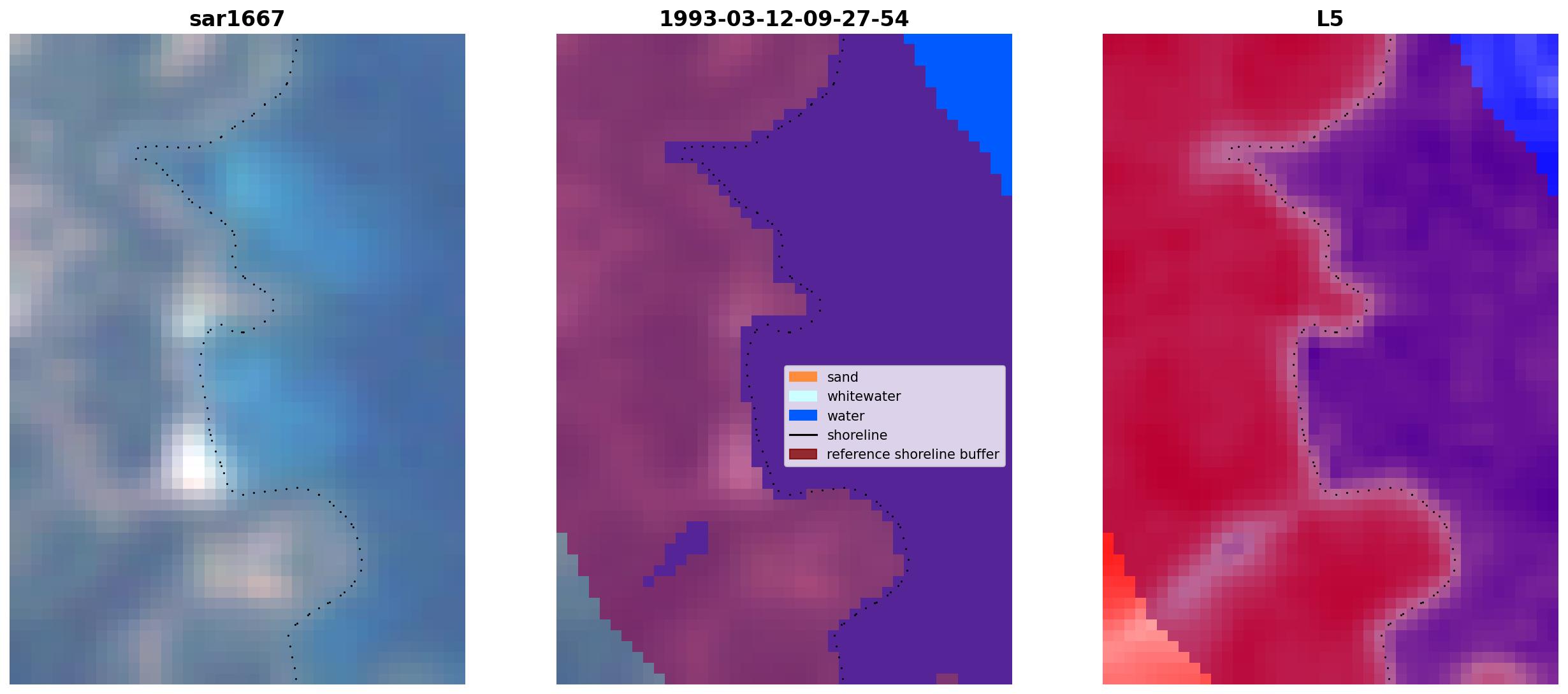 sar1667

1993-03-12-09-27-54

sand
whitewater
water
shoreline
reference shoreline buffer

L5